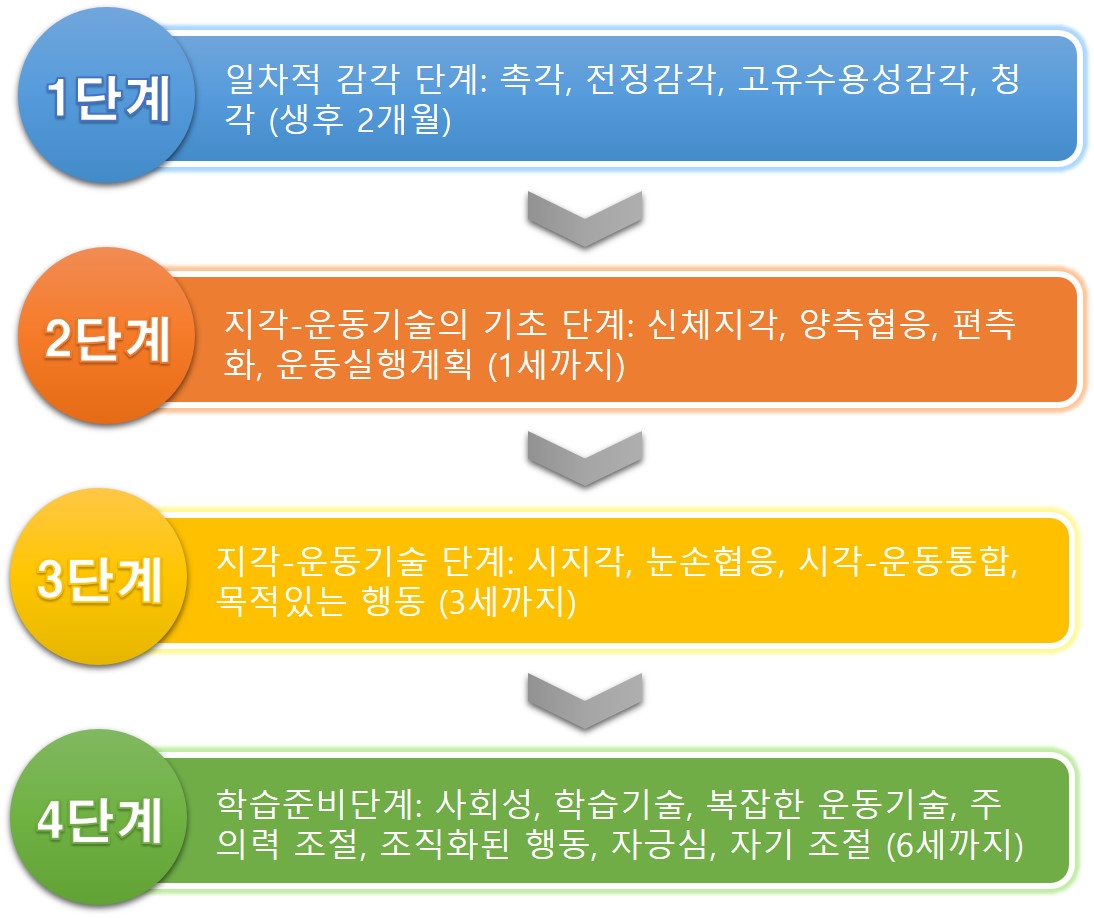 1단계

일차적 감각 단계: 촉각, 전정감각, 고유수용성감각, 청각 (생후 2개월)

2단계

지각-운동기술의 기초 단계: 신체지각, 양측협응, 편측화, 운동실행계획 (1세까지)

3단계

지각-운동기술 단계: 시지각, 눈손협응, 시각-운동통합, 목적있는 행동 (3세까지)

4단계

학습준비단계: 사회성, 학습기술, 복잡한 운동기술, 주의력 조절, 조직화된 행동, 자긍심, 자기 조절 (6세까지)